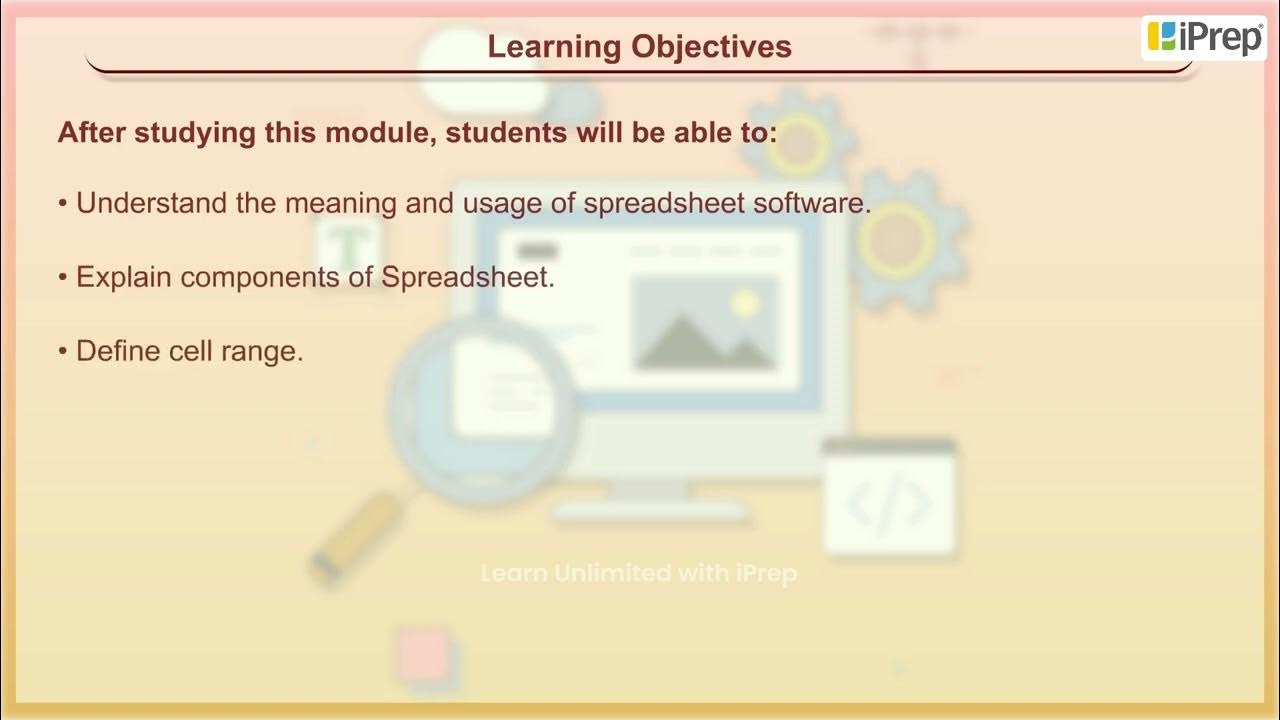 Learning Objectives

iPrep

After studying this module, students will be able to:

• Understand the meaning and usage of spreadsheet software.

• Explain components of Spreadsheet.

• Define cell range.

Learn Unlimited with iPrep